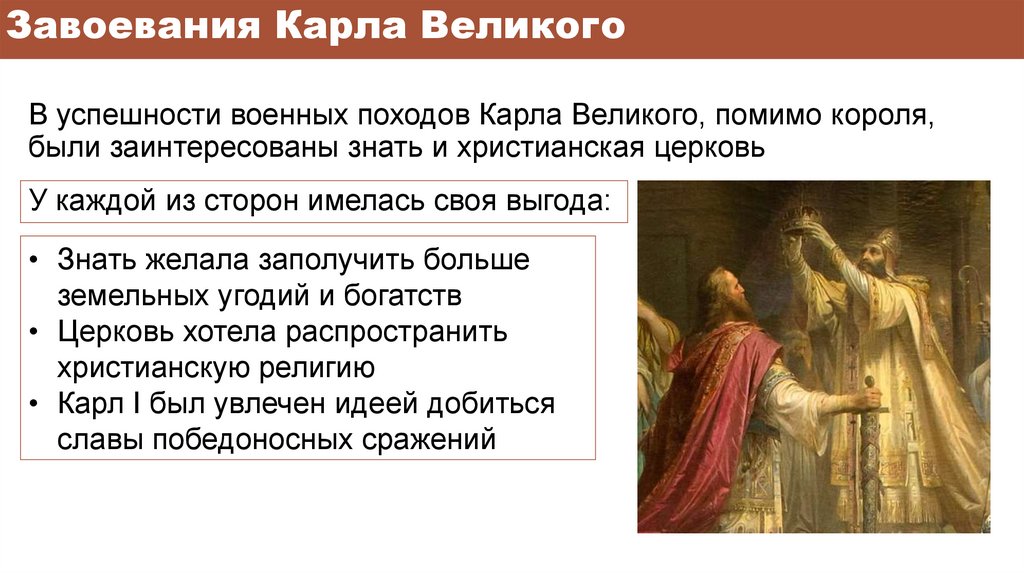 Завоевания Карла Великого

В успешности военных походов Карла Великого, помимо короля, были заинтересованы знать и христианская церковь

У каждой из сторон имелась своя выгода:

• Знать желала заполучить больше земельных угодий и богатств
• Церковь хотела распространить христианскую религию
• Карл I был увлечен идеей добиться славы победоносных сражений